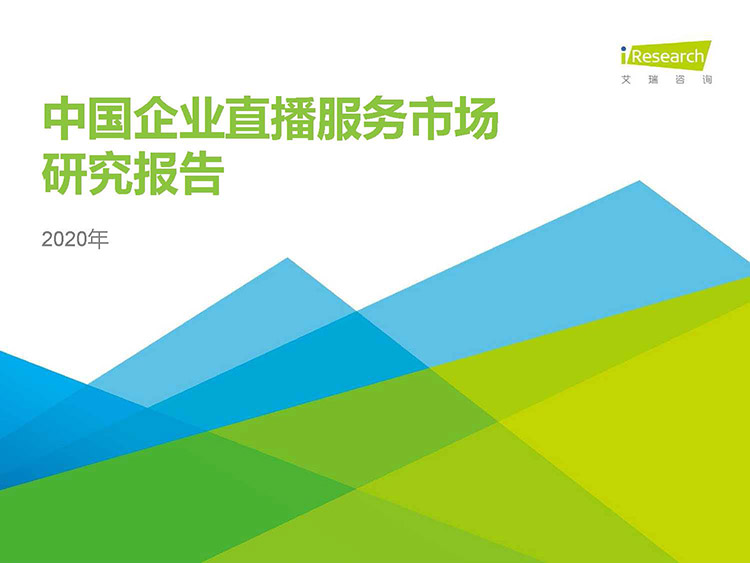 iResearch
艾瑞咨询

中国企业直播服务市场研究报告

2020年